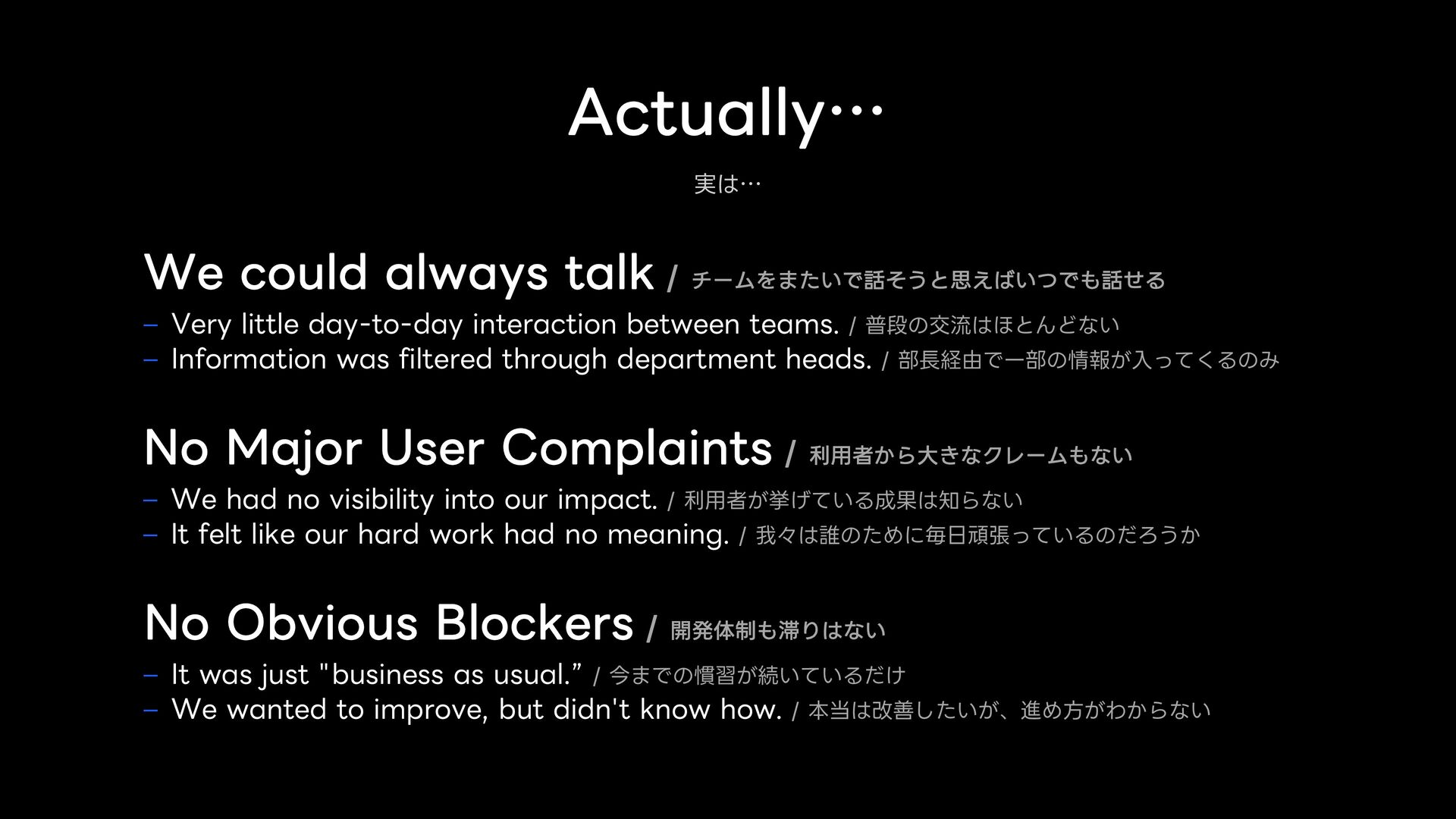 Actually…

実は…

We could always talk / チームをまたいで話そうと思えばいつでも話せる

– Very little day-to-day interaction between teams. / 普段の交流はほとんどない
– Information was filtered through department heads. / 部長経由で一部の情報が入ってくるのみ

No Major User Complaints / 利用者から大きなクレームもない

– We had no visibility into our impact. / 利用者が挙げている成果は知らない
– It felt like our hard work had no meaning. / 我々は誰のために毎日頑張っているのだろうか

No Obvious Blockers / 開発体制も滞りはない

– It was just "business as usual.” / 今までの慣習が続いているだけ
– We wanted to improve, but didn't know how. / 本当は改善したいが、進め方がわからない